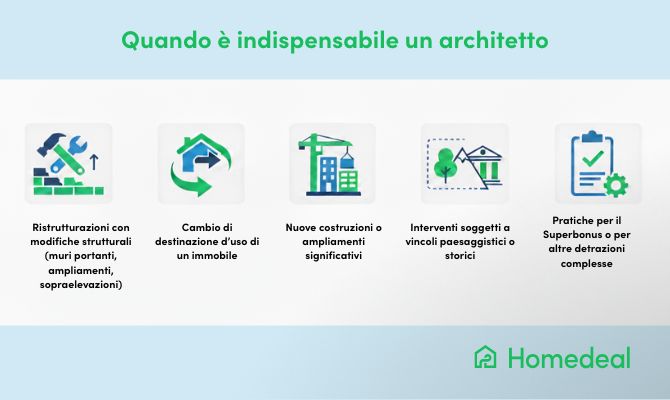 Quando è indispensabile un architetto

Ristrutturazioni con modifiche strutturali (muri portanti, ampliamenti, sopraelevazioni)

Cambio di destinazione d'uso di un immobile

Nuove costruzioni o ampliamenti significativi

Interventi soggetti a vincoli paesaggistici o storici

Pratiche per il Superbonus o per altre detrazioni complesse

Homedeal